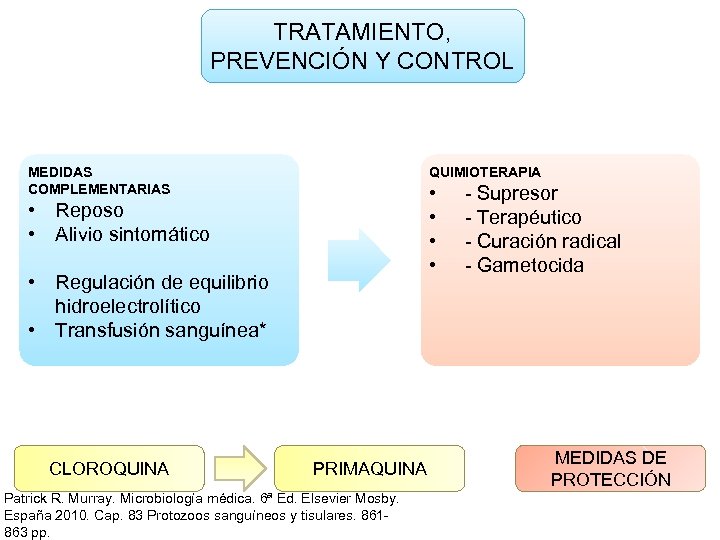 TRATAMIENTO, PREVENCIÓN Y CONTROL

MEDIDAS COMPLEMENTARIAS
• Reposo
• Alivio sintomático

• Regulación de equilibrio hidroelectrolítico
• Transfusión sanguínea*

QUIMIOTERAPIA
• - Supresor
• - Terapéutico
• - Curación radical
• - Gametocida

CLOROQUINA

PRIMAQUINA

MEDIDAS DE PROTECCIÓN

Patrick R. Murray. Microbiología médica. 6ª Ed. Elsevier Mosby. España 2010. Cap. 83 Protozoos sanguíneos y tisulares. 861-863 pp.